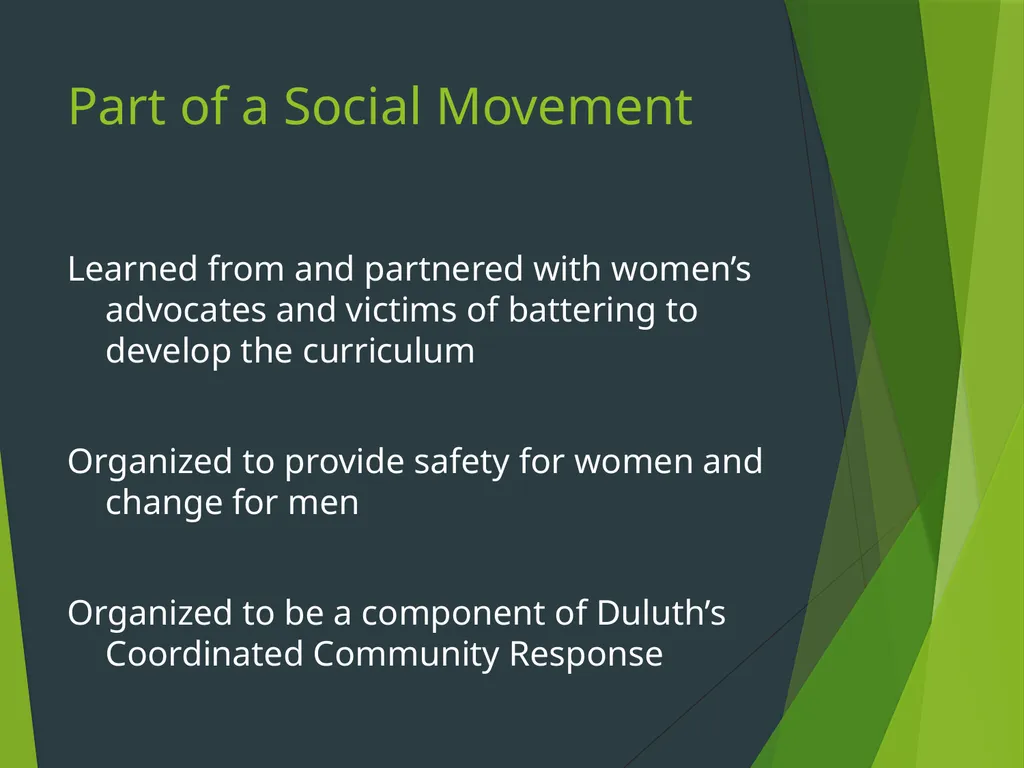 Part of a Social Movement

Learned from and partnered with women’s advocates and victims of battering to develop the curriculum

Organized to provide safety for women and change for men

Organized to be a component of Duluth’s Coordinated Community Response